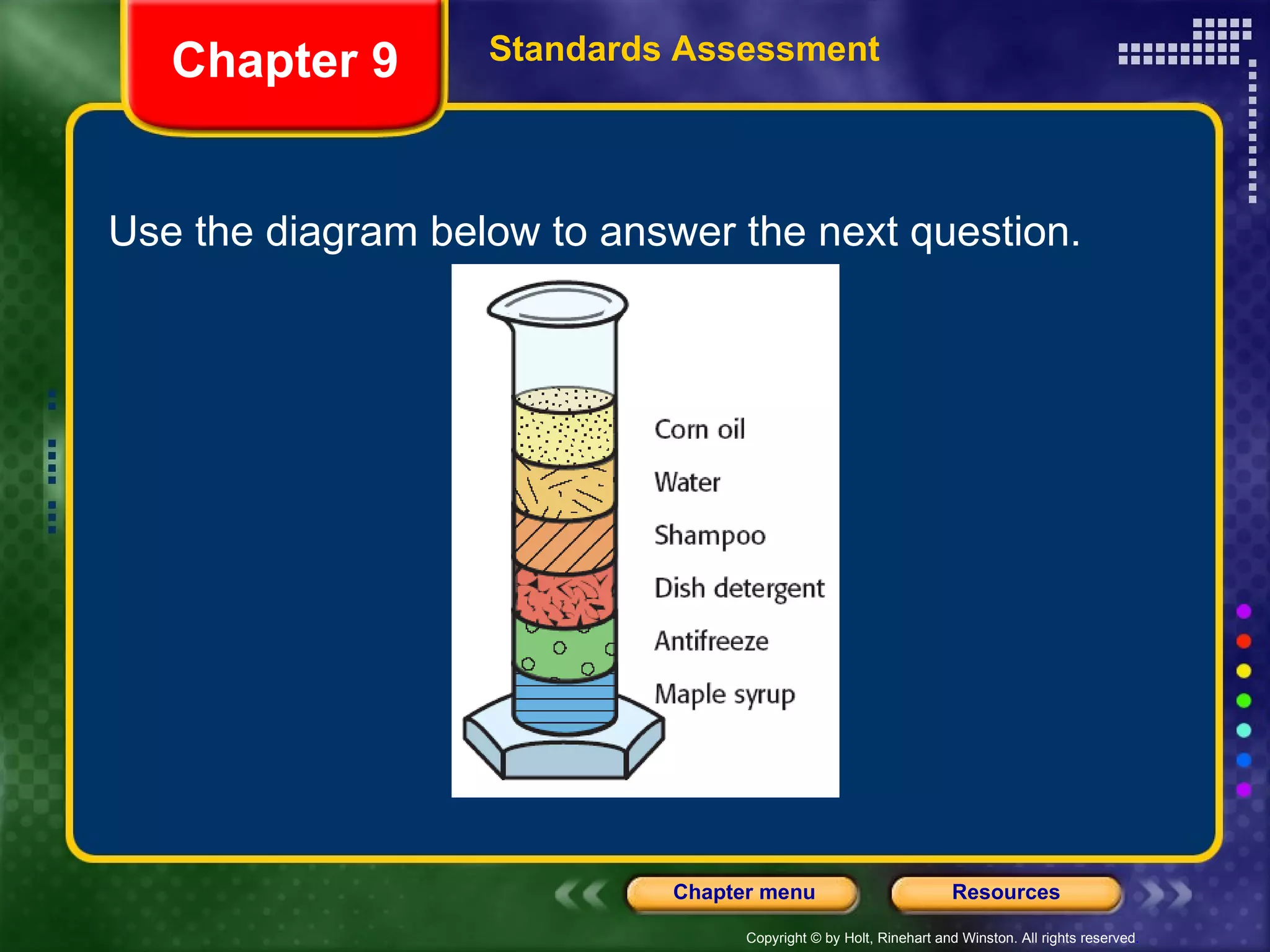 Chapter 9

Standards Assessment

Use the diagram below to answer the next question.

Corn oil
Water
Shampoo
Dish detergent
Antifreeze
Maple syrup

Chapter menu

Resources

Copyright © by Holt, Rinehart and Winston. All rights reserved